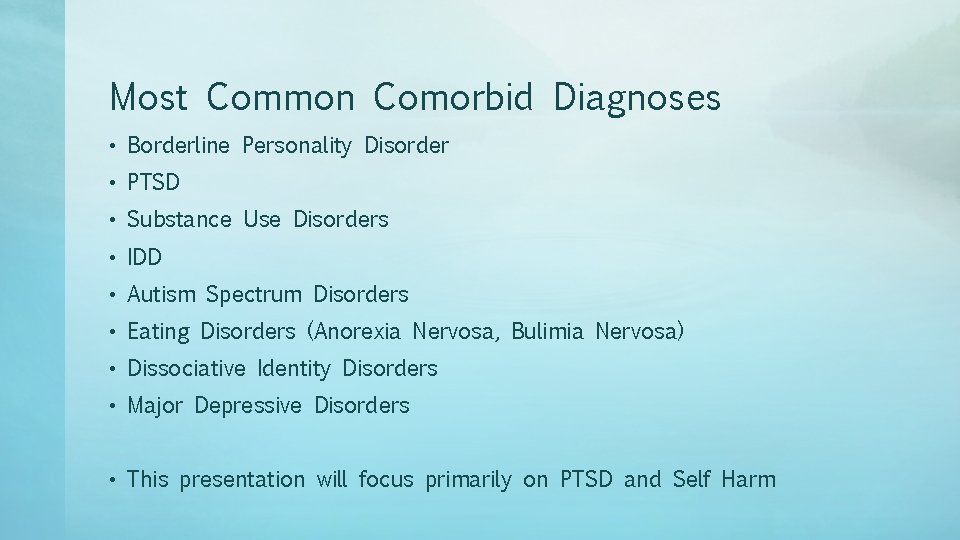 Most Common Comorbid Diagnoses

• Borderline Personality Disorder
• PTSD
• Substance Use Disorders
• IDD
• Autism Spectrum Disorders
• Eating Disorders (Anorexia Nervosa, Bulimia Nervosa)
• Dissociative Identity Disorders
• Major Depressive Disorders

• This presentation will focus primarily on PTSD and Self Harm